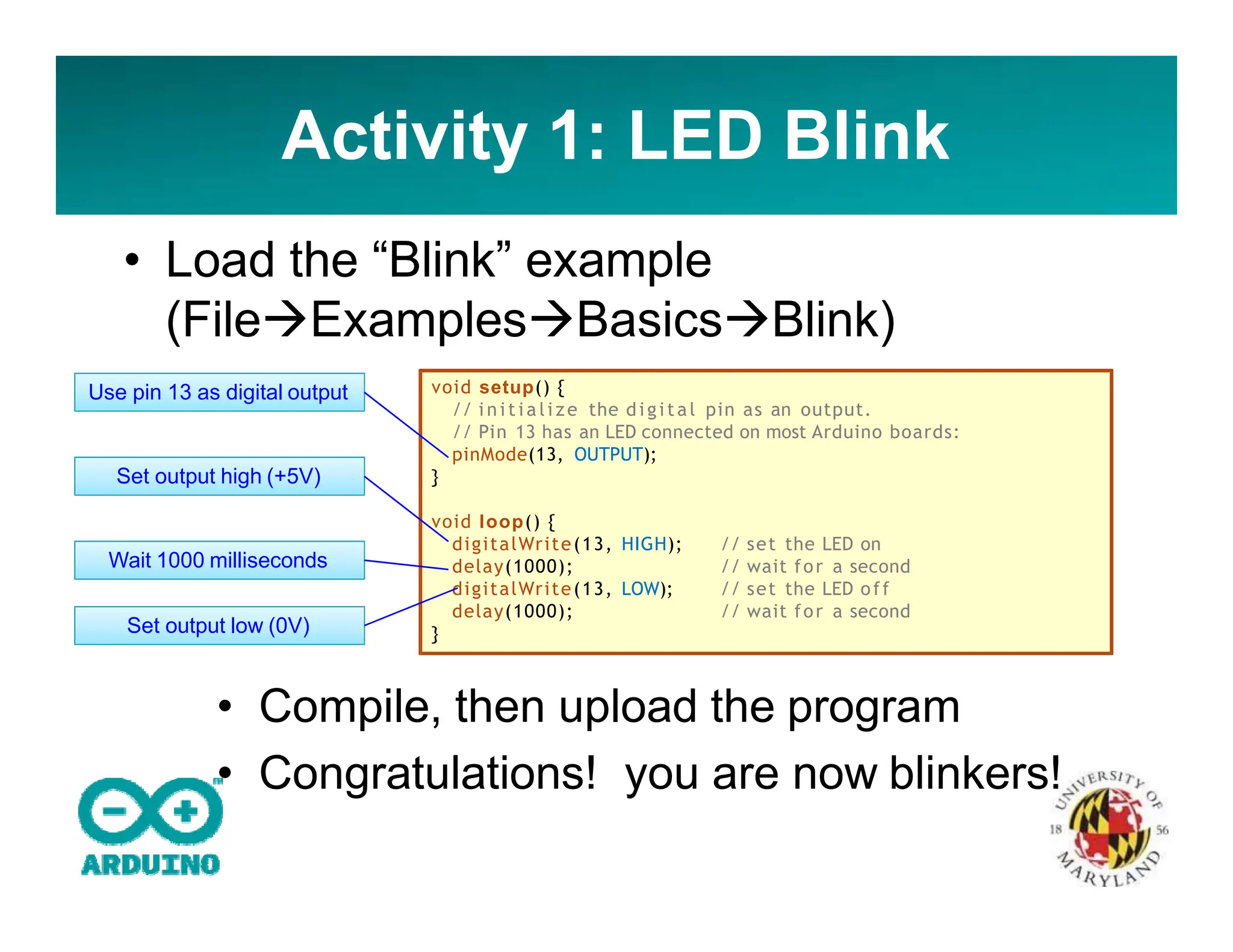 Activity 1: LED Blink

• Load the “Blink” example (File→Examples→Basics→Blink)

Use pin 13 as digital output

Set output high (+5V)

Wait 1000 milliseconds

Set output low (0V)

void setup() {
  // initialize the digital pin as an output.
  // Pin 13 has an LED connected on most Arduino boards:
  pinMode(13, OUTPUT);
}

void loop() {
  digitalWrite(13, HIGH);    // set the LED on
  delay(1000);               // wait for a second
  digitalWrite(13, LOW);     // set the LED off
  delay(1000);               // wait for a second
}

• Compile, then upload the program

• Congratulations! you are now blinkers!

ARDUINO

UNIVERSITY OF MARYLAND 18 56